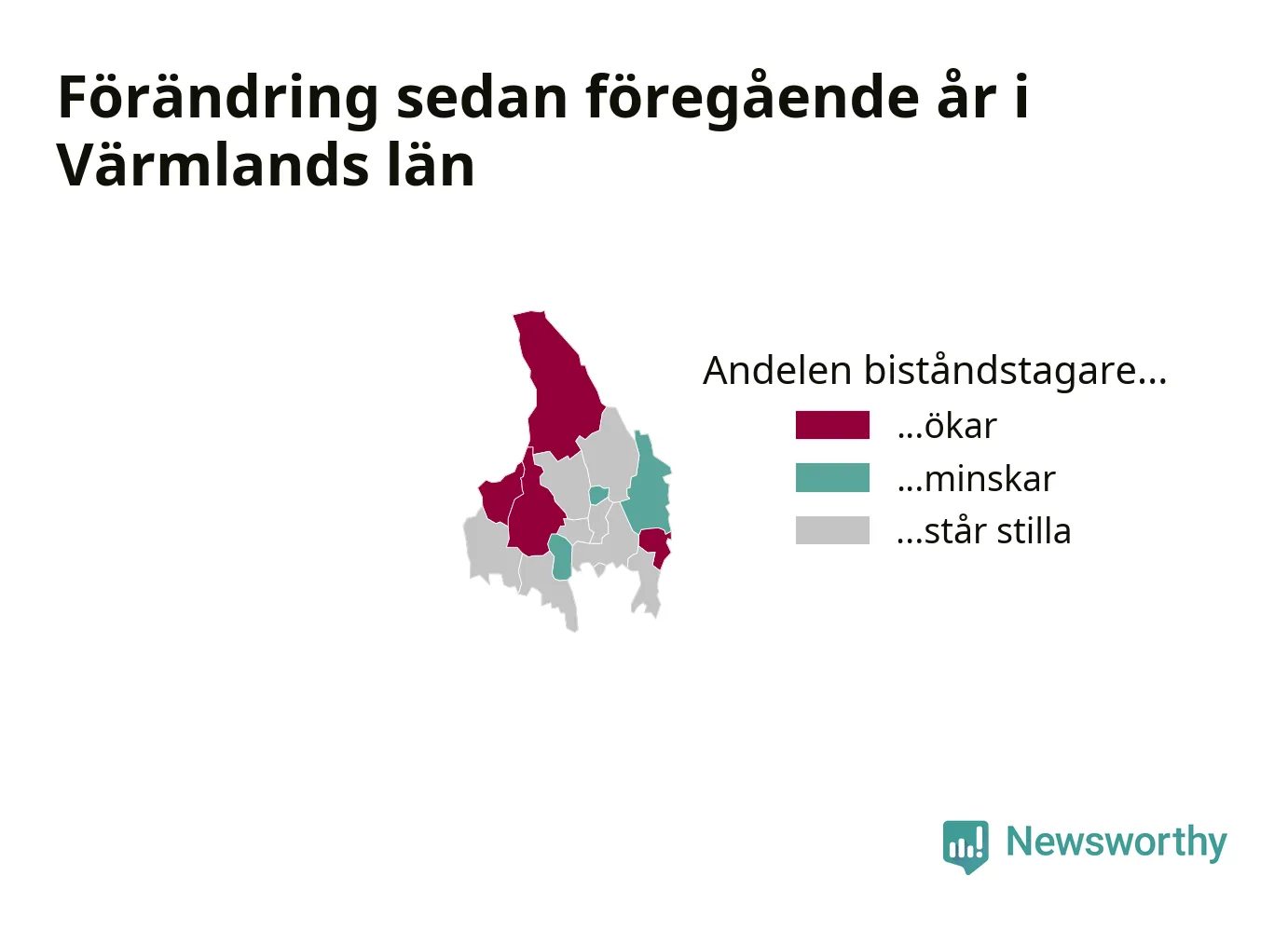 Förändring sedan föregående år i Värmlands län

Andelen biståndstagare...
...ökar
...minskar
...står stilla

Newsworthy